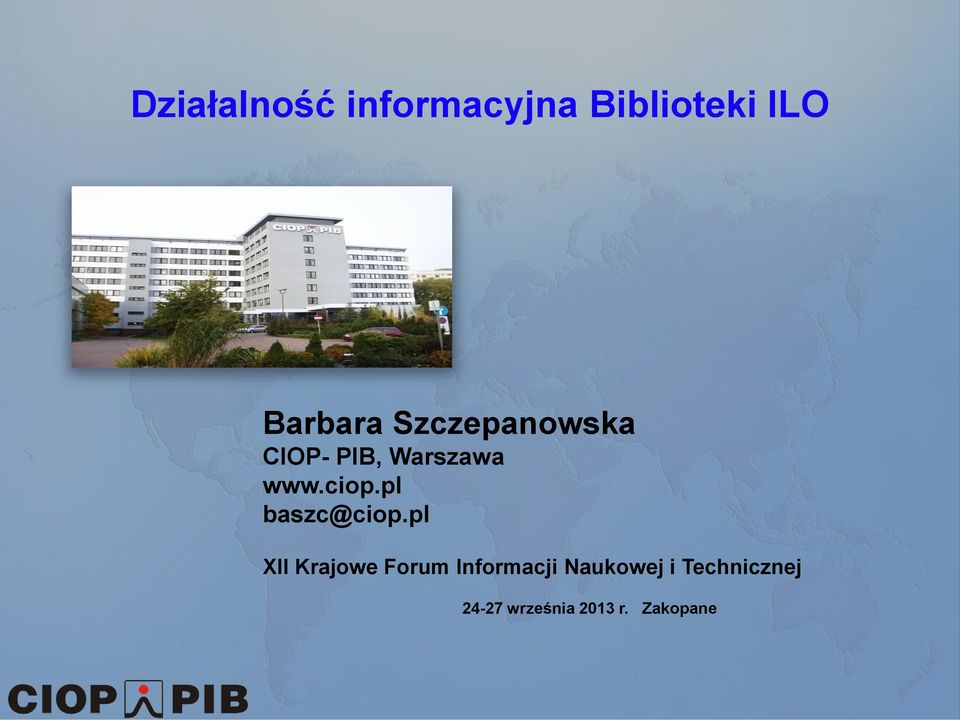 Działalność informacyjna Biblioteki ILO

CIOP PIB

Barbara Szczepanowska
CIOP- PIB, Warszawa
www.ciop.pl
baszc@ciop.pl

XII Krajowe Forum Informacji Naukowej i Technicznej

24-27 września 2013 r. Zakopane

CIOP PIB